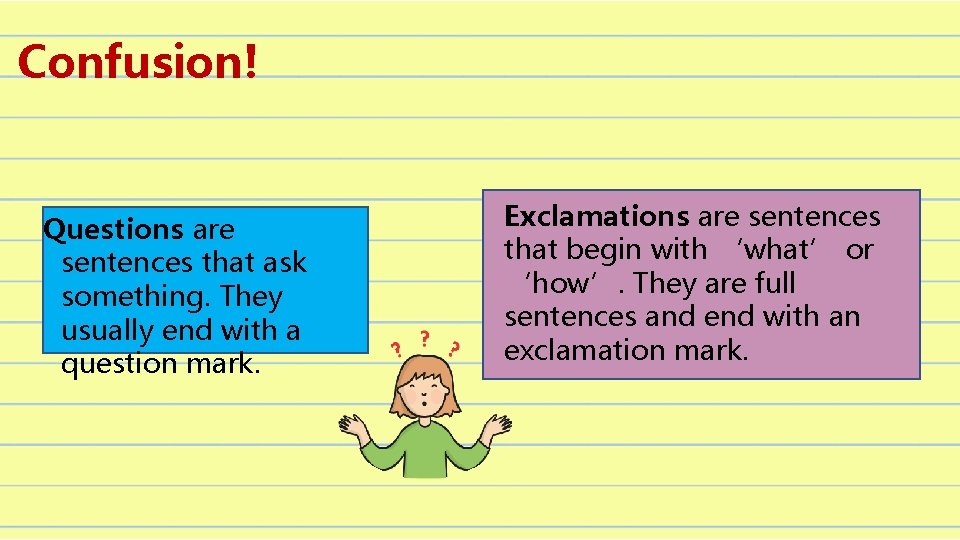 Confusion!

Questions are sentences that ask something. They usually end with a question mark.

? ? ?

Exclamations are sentences that begin with ‘what’ or ‘how’. They are full sentences and end with an exclamation mark.